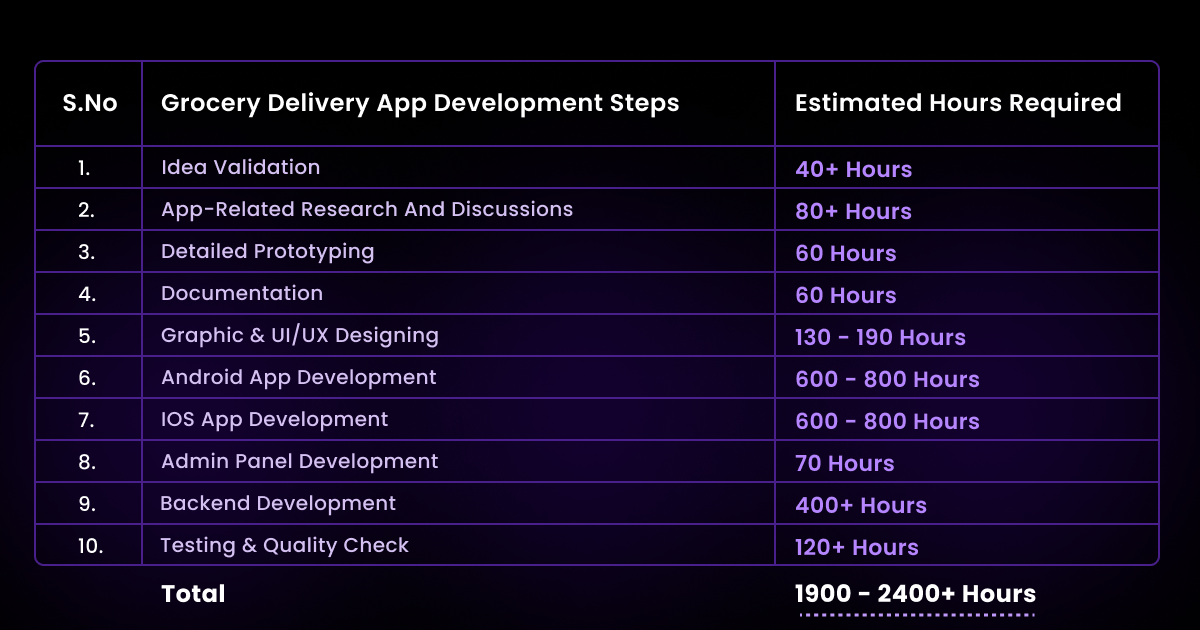 | S.No | Grocery Delivery App Development Steps | Estimated Hours Required |
|---|---|---|
| 1. | Idea Validation | 40+ Hours |
| 2. | App-Related Research And Discussions | 80+ Hours |
| 3. | Detailed Prototyping | 60 Hours |
| 4. | Documentation | 60 Hours |
| 5. | Graphic & UI/UX Designing | 130 - 190 Hours |
| 6. | Android App Development | 600 - 800 Hours |
| 7. | IOS App Development | 600 - 800 Hours |
| 8. | Admin Panel Development | 70 Hours |
| 9. | Backend Development | 400+ Hours |
| 10. | Testing & Quality Check | 120+ Hours |
| | Total | 1900 - 2400+ Hours |